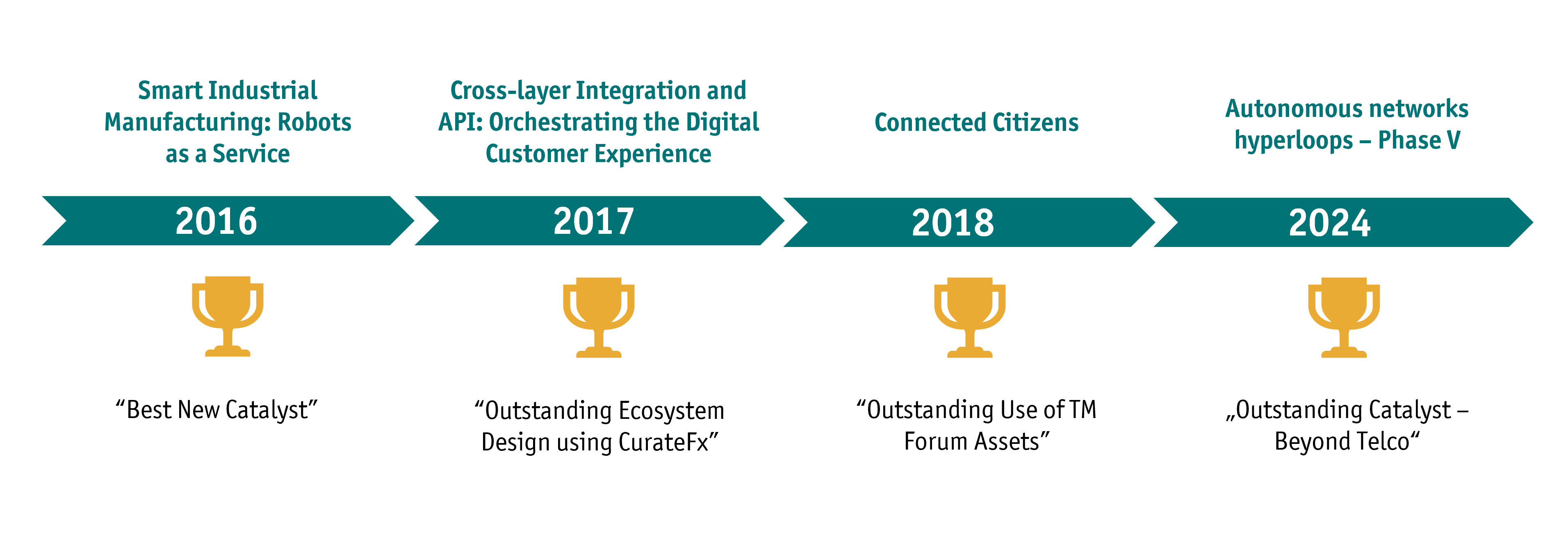 Smart Industrial Manufacturing: Robots as a Service

2016

“Best New Catalyst”

Cross-layer Integration and API: Orchestrating the Digital Customer Experience

2017

“Outstanding Ecosystem Design using CurateFx”

Connected Citizens

2018

“Outstanding Use of TM Forum Assets”

Autonomous networks hyperloops – Phase V

2024

„Outstanding Catalyst – Beyond Telco“